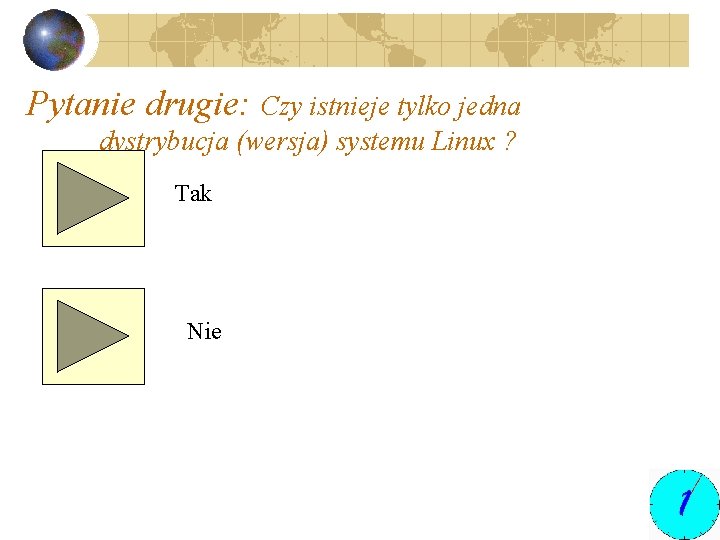 Pytanie drugie: Czy istnieje tylko jedna dystrybucja (wersja) systemu Linux ?

Tak

Nie

1